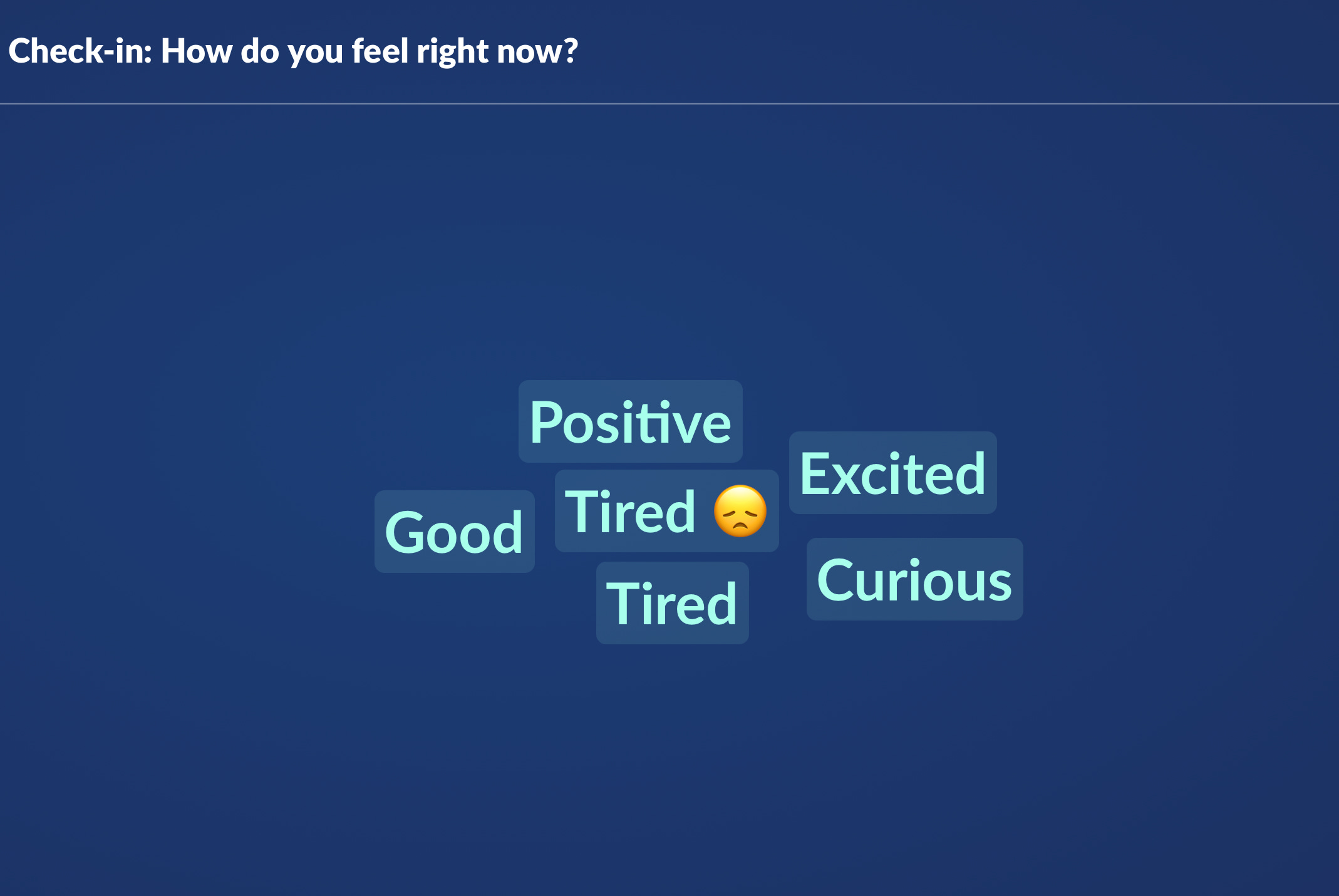 Check-in: How do you feel right now?

Positive

Excited

Good

Tired 😞

Tired

Curious